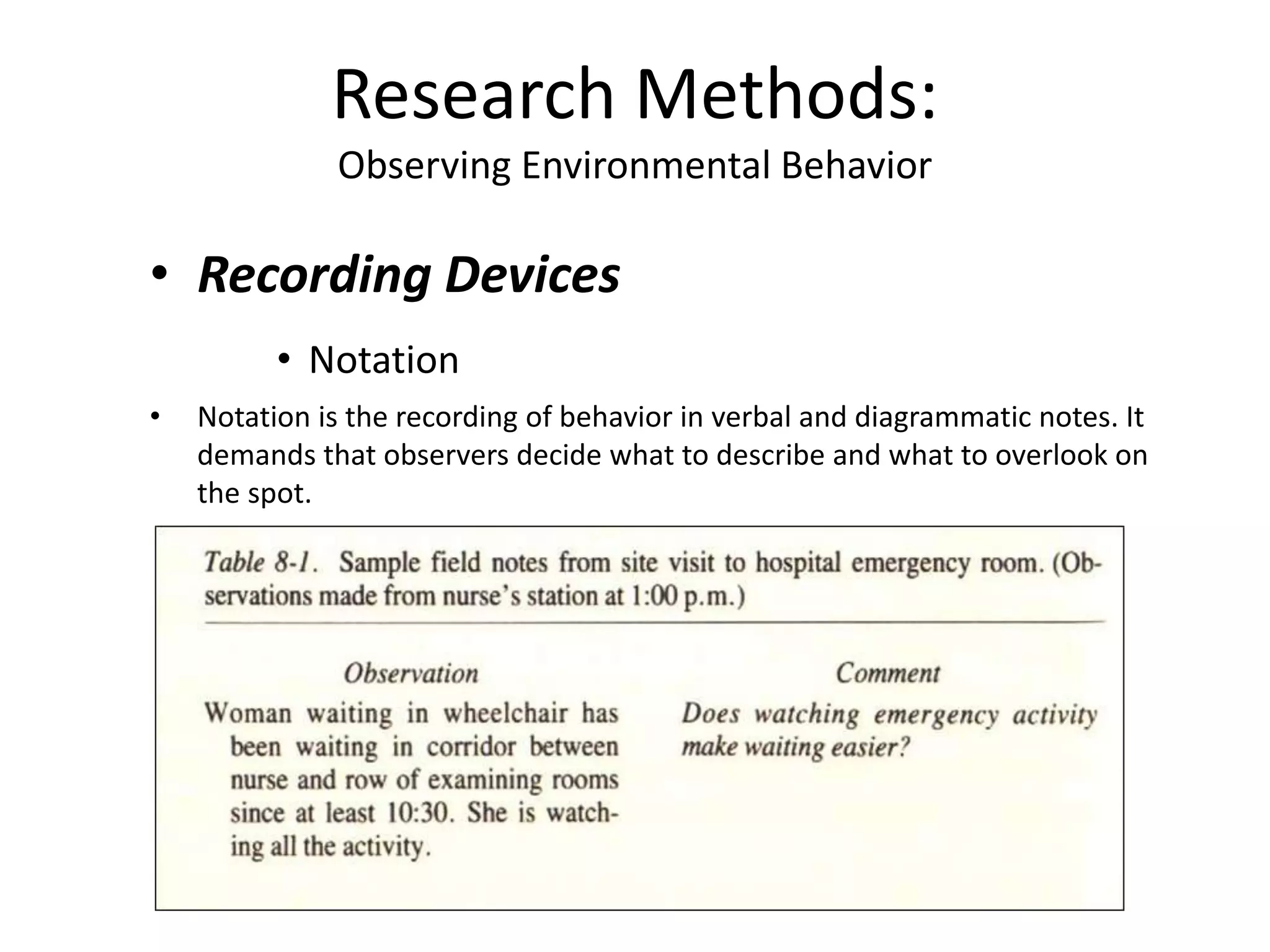 Research Methods:
Observing Environmental Behavior

• Recording Devices

• Notation

• Notation is the recording of behavior in verbal and diagrammatic notes. It demands that observers decide what to describe and what to overlook on the spot.

Table 8-1. Sample field notes from site visit to hospital emergency room. (Observations made from nurse's station at 1:00 p.m.)

| Observation | Comment |
|---|---|
| Woman waiting in wheelchair has been waiting in corridor between nurse and row of examining rooms since at least 10:30. She is watching all the activity. | Does watching emergency activity make waiting easier? |